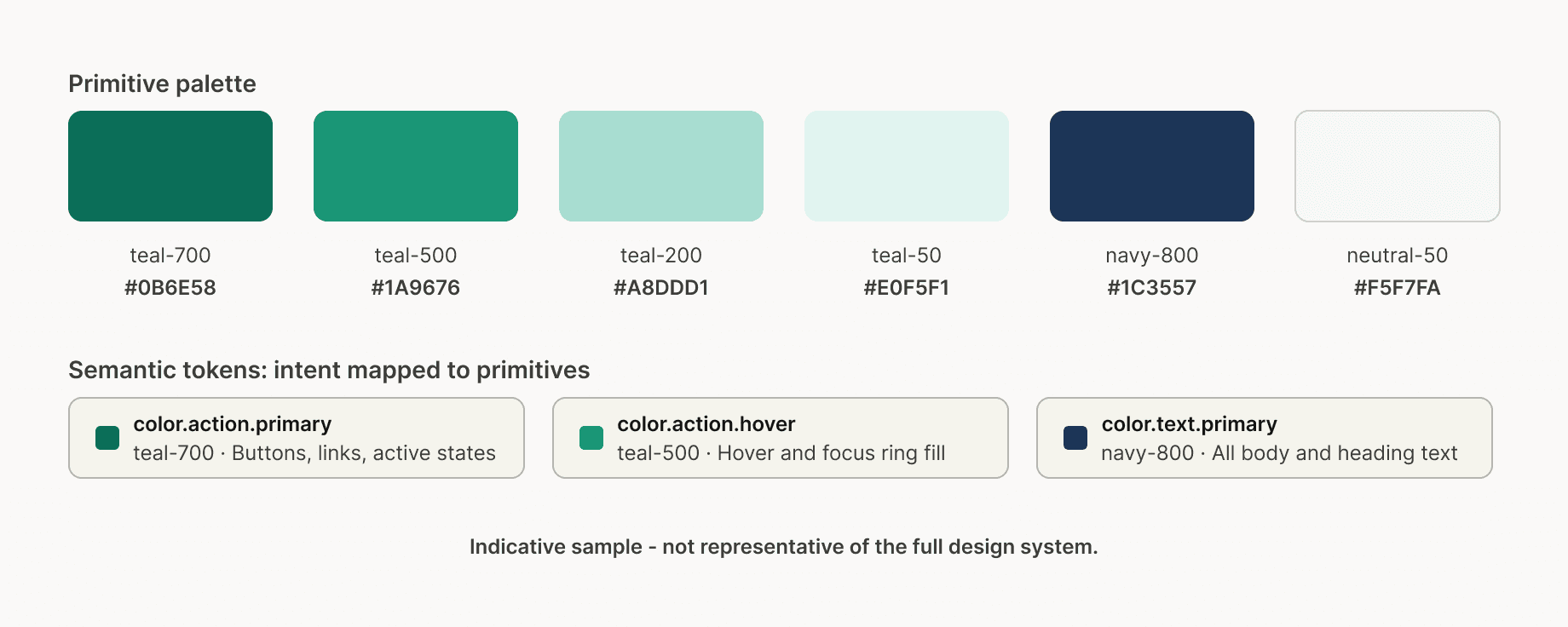 Primitive palette

teal-700
#0B6E58

teal-500
#1A9676

teal-200
#A8DDD1

teal-50
#E0F5F1

navy-800
#1C3557

neutral-50
#F5F7FA

Semantic tokens: intent mapped to primitives

color.action.primary
teal-700 · Buttons, links, active states

color.action.hover
teal-500 · Hover and focus ring fill

color.text.primary
navy-800 · All body and heading text

Indicative sample - not representative of the full design system.